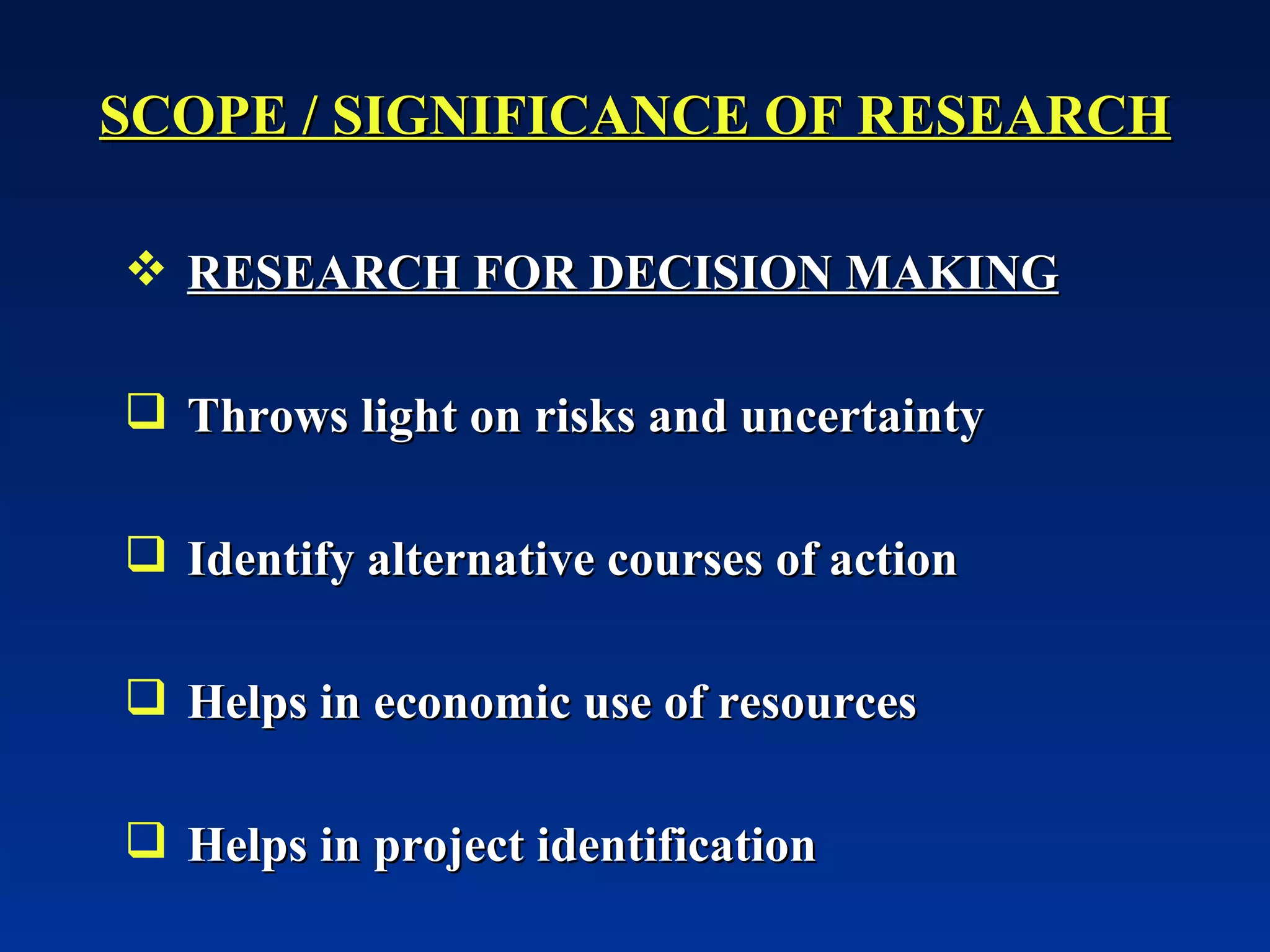 SCOPE / SIGNIFICANCE OF RESEARCH

❖ RESEARCH FOR DECISION MAKING

❑ Throws light on risks and uncertainty

❑ Identify alternative courses of action

❑ Helps in economic use of resources

❑ Helps in project identification